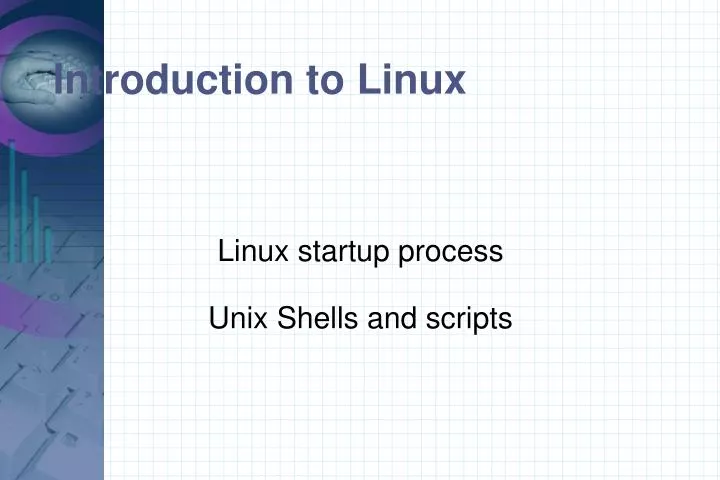 Introduction to Linux

Linux startup process

Unix Shells and scripts